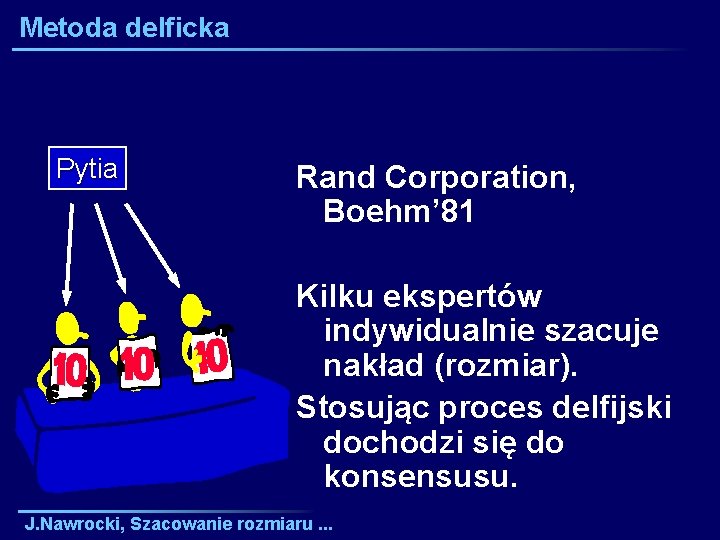 Metoda delficka

Pytia

10

10

10

Rand Corporation, Boehm’81

Kilku ekspertów indywidualnie szacuje nakład (rozmiar).

Stosując proces delfijski dochodzi się do konsensusu.

J.Nawrocki, Szacowanie rozmiaru ...